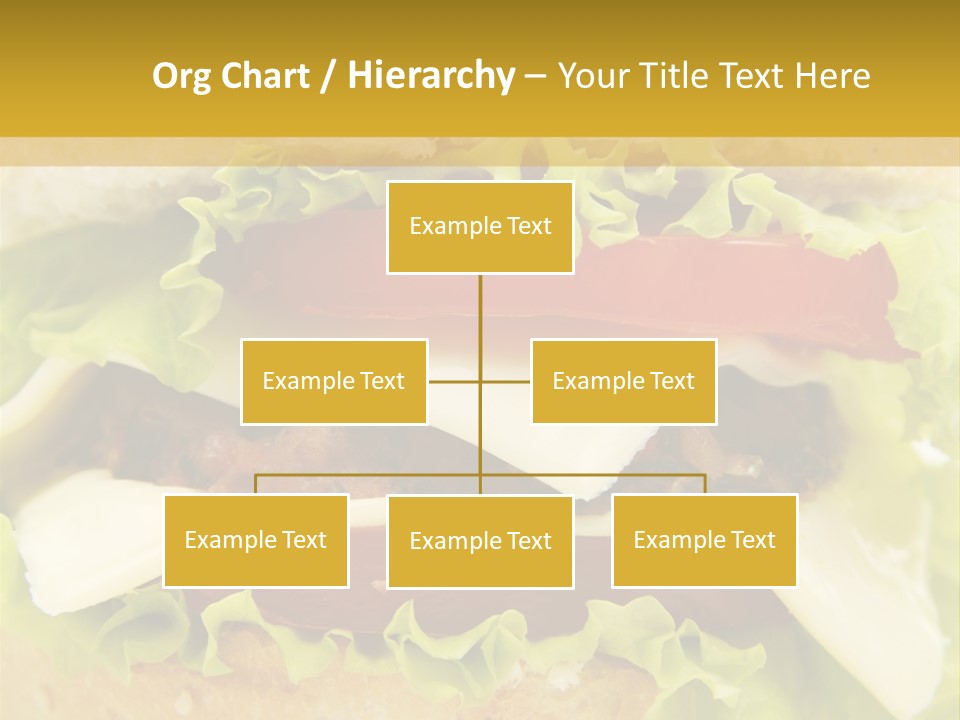 Org Chart / Hierarchy – Your Title Text Here

Example Text

Example Text

Example Text

Example Text

Example Text

Example Text